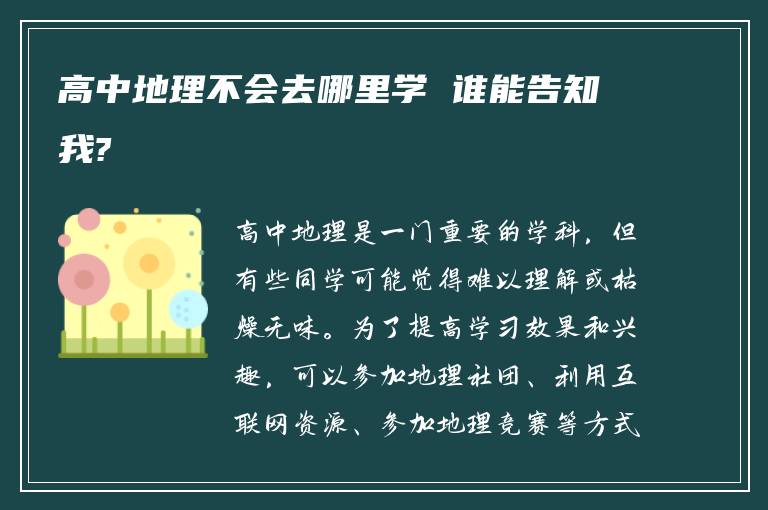 高中地理不会去哪里学 谁能告知我?

高中地理是一门重要的学科，但有些同学可能觉得难以理解或枯燥无味。为了提高学习效果和兴趣，可以参加地理社团、利用互联网资源、参加地理竞赛等方式